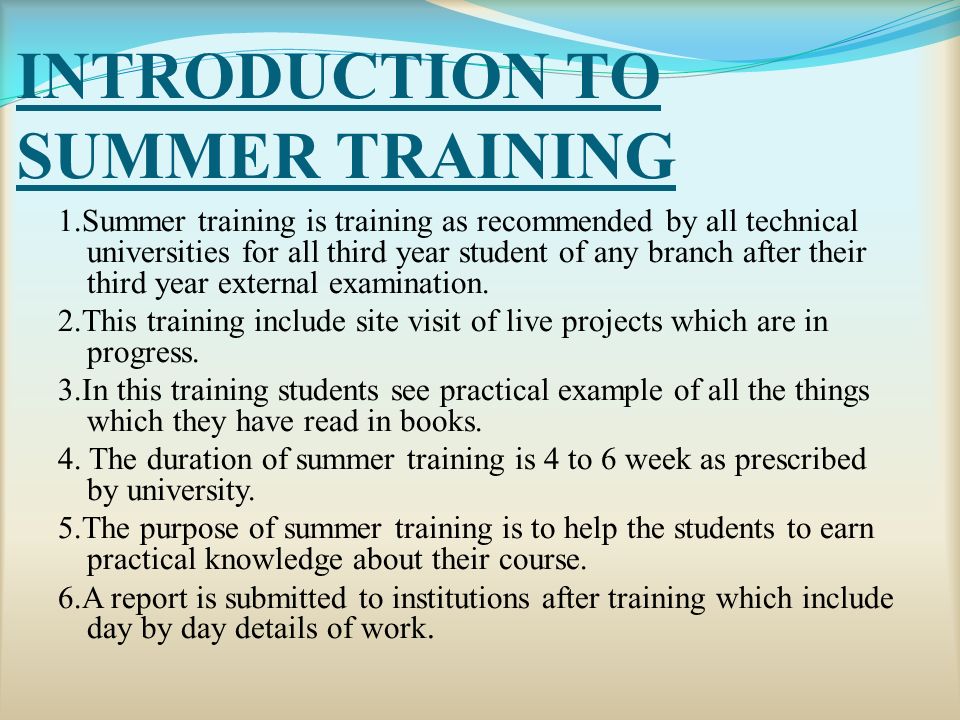 INTRODUCTION TO SUMMER TRAINING

1.Summer training is training as recommended by all technical universities for all third year student of any branch after their third year external examination.

2.This training include site visit of live projects which are in progress.

3.In this training students see practical example of all the things which they have read in books.

4. The duration of summer training is 4 to 6 week as prescribed by university.

5.The purpose of summer training is to help the students to earn practical knowledge about their course.

6.A report is submitted to institutions after training which include day by day details of work.